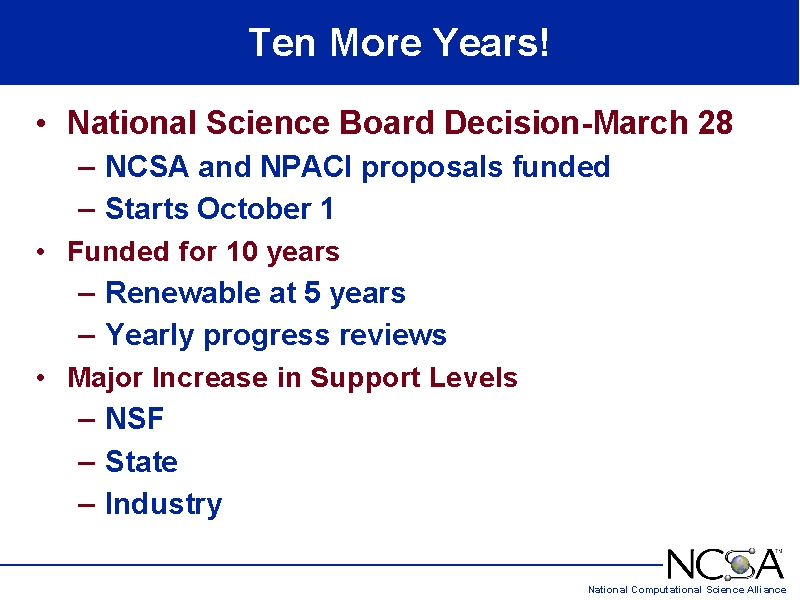 Ten More Years!

• National Science Board Decision-March 28
– NCSA and NPACI proposals funded
– Starts October 1
• Funded for 10 years
– Renewable at 5 years
– Yearly progress reviews
• Major Increase in Support Levels
– NSF
– State
– Industry

NCSA™
National Computational Science Alliance